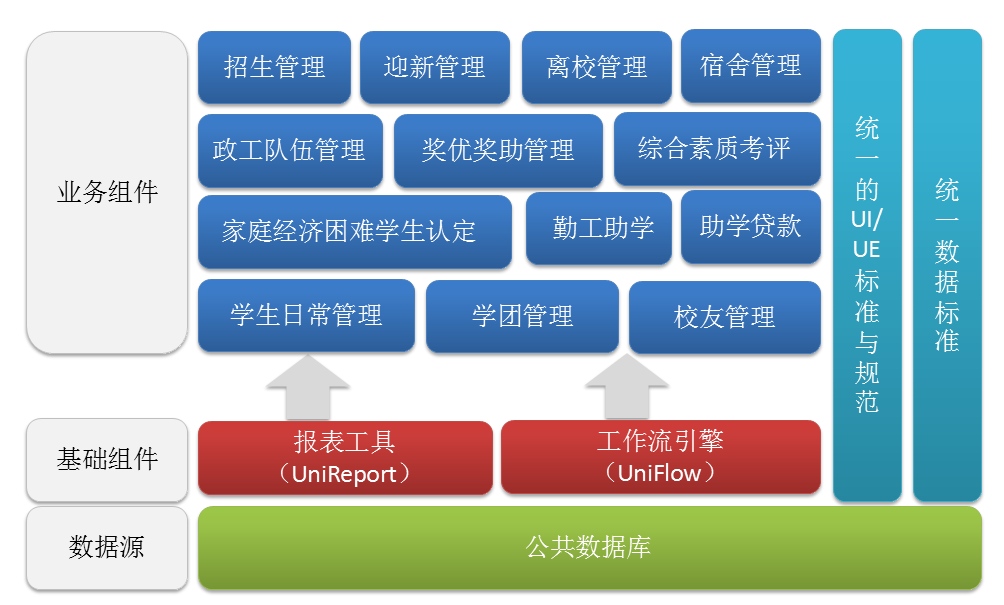 业务组件

招生管理
迎新管理
离校管理
宿舍管理
政工队伍管理
奖优奖助管理
综合素质考评
家庭经济困难学生认定
勤工助学
助学贷款
学生日常管理
学团管理
校友管理

统一的UI/UE标准与规范

统一数据标准

基础组件

报表工具（UniReport）
工作流引擎（UniFlow）

数据源

公共数据库